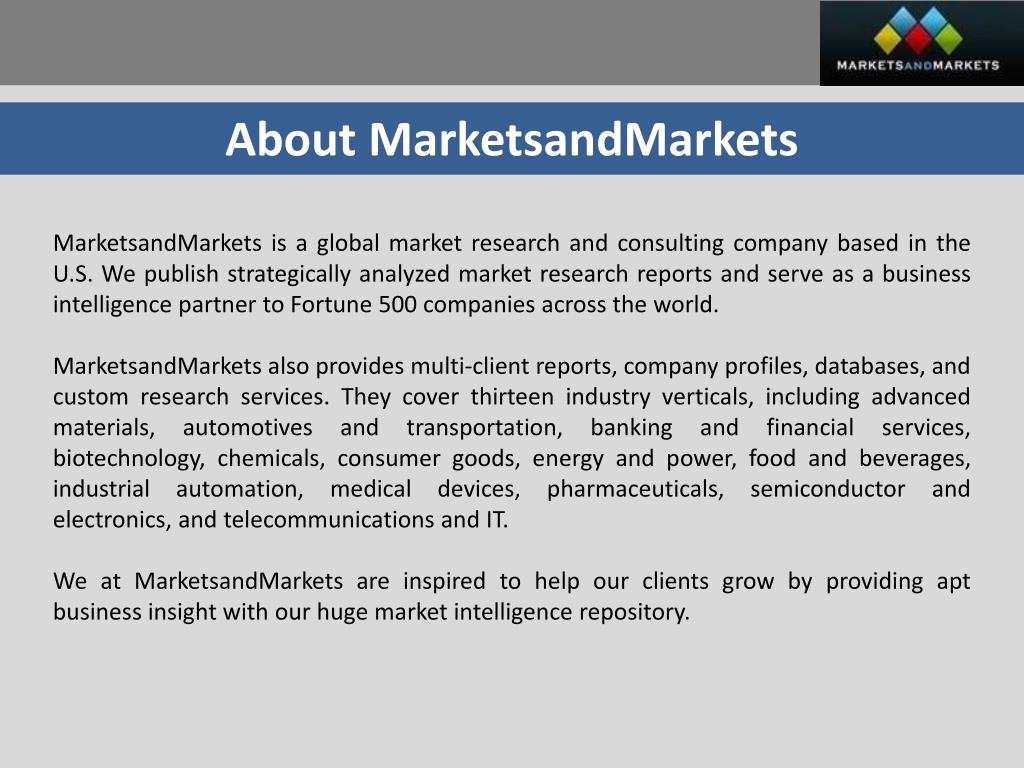 MARKETSANDMARKETS

About MarketsandMarkets

MarketsandMarkets is a global market research and consulting company based in the U.S. We publish strategically analyzed market research reports and serve as a business intelligence partner to Fortune 500 companies across the world.

MarketsandMarkets also provides multi-client reports, company profiles, databases, and custom research services. They cover thirteen industry verticals, including advanced materials, automotives and transportation, banking and financial services, biotechnology, chemicals, consumer goods, energy and power, food and beverages, industrial automation, medical devices, pharmaceuticals, semiconductor and electronics, and telecommunications and IT.

We at MarketsandMarkets are inspired to help our clients grow by providing apt business insight with our huge market intelligence repository.